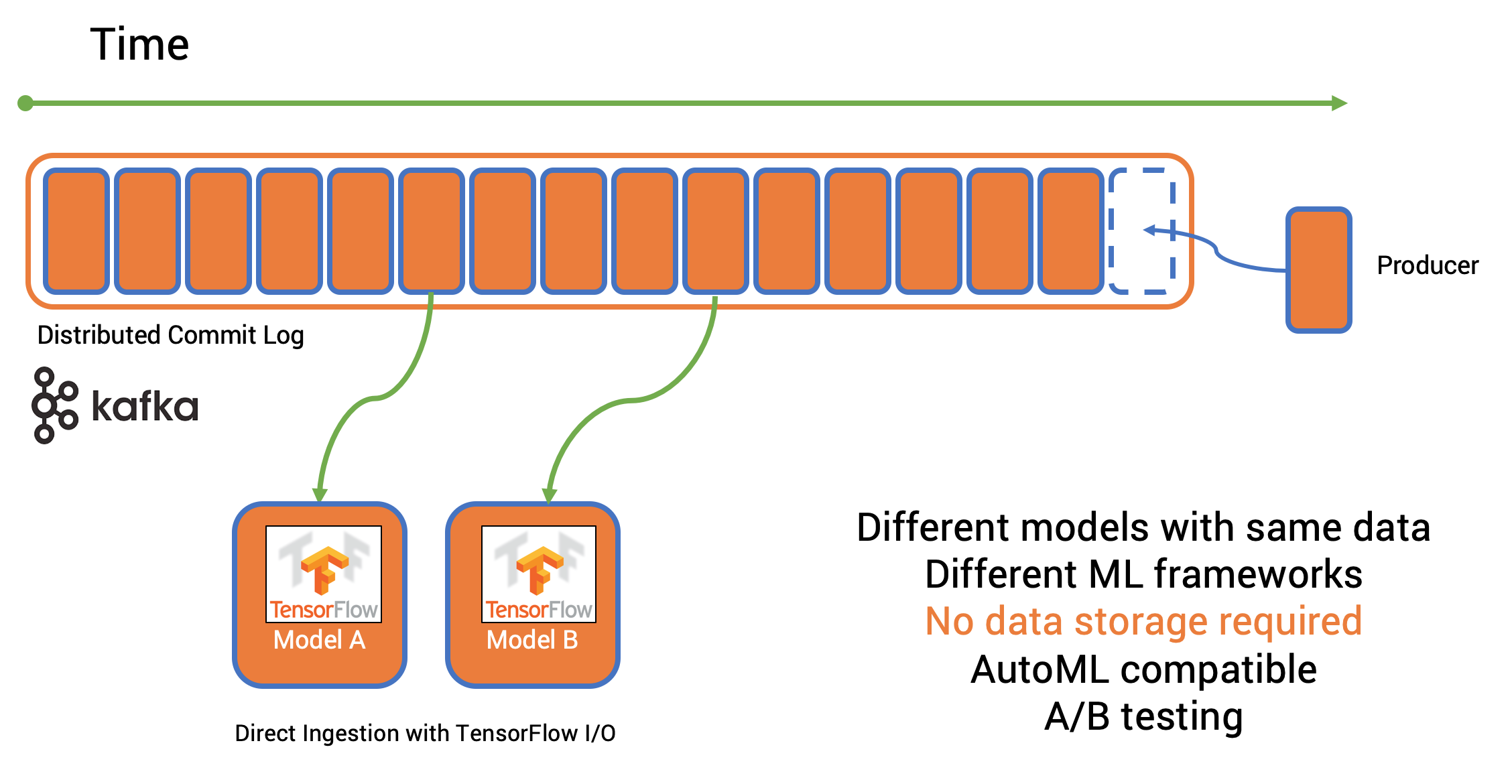 Time

Producer

Distributed Commit Log

kafka

TensorFlow
Model A

TensorFlow
Model B

Direct Ingestion with TensorFlow I/O

Different models with same data
Different ML frameworks
No data storage required
AutoML compatible
A/B testing